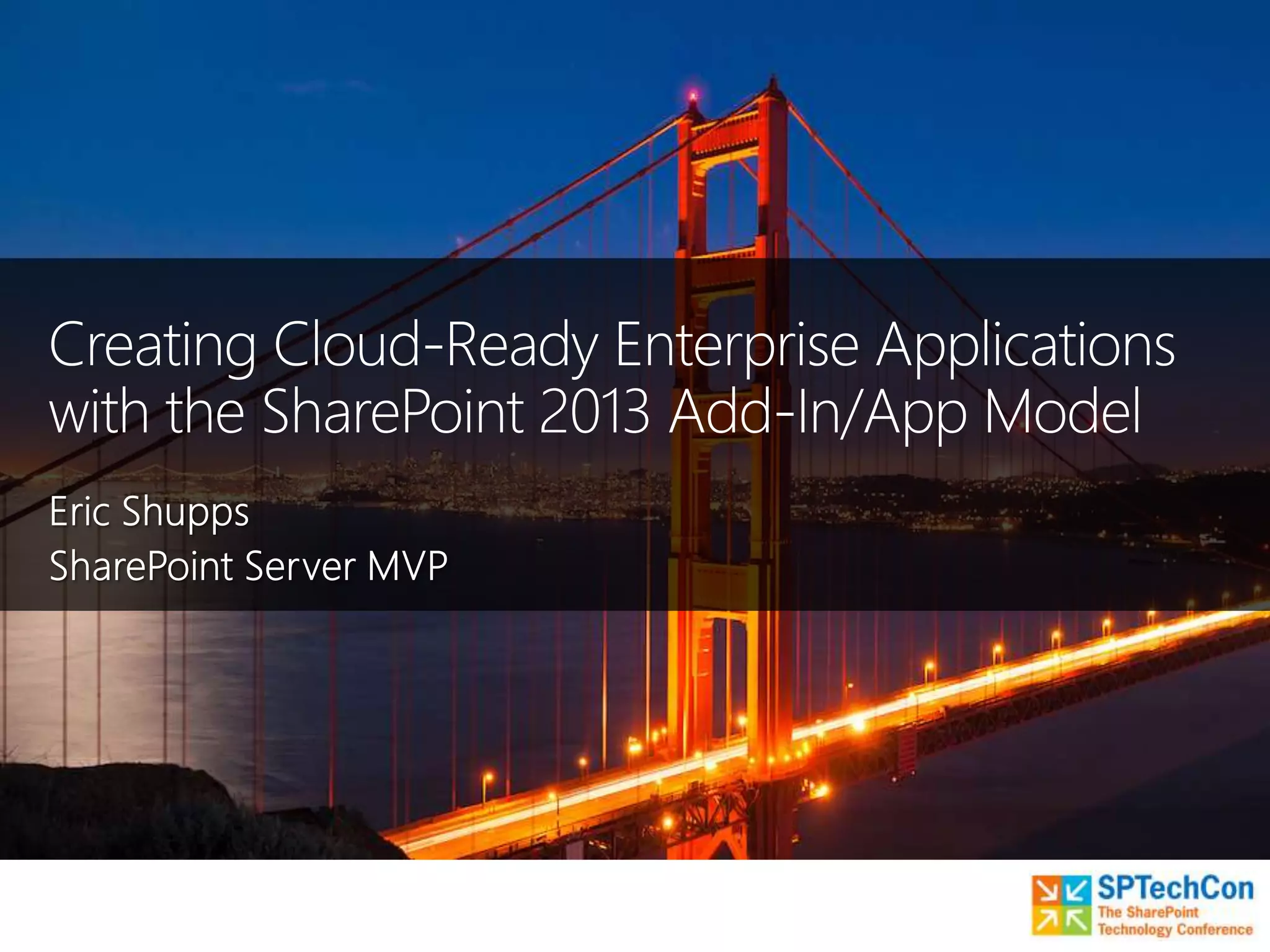 Creating Cloud-Ready Enterprise Applications with the SharePoint 2013 Add-In/App Model

Eric Shupps
SharePoint Server MVP

SPTechCon
The SharePoint Technology Conference